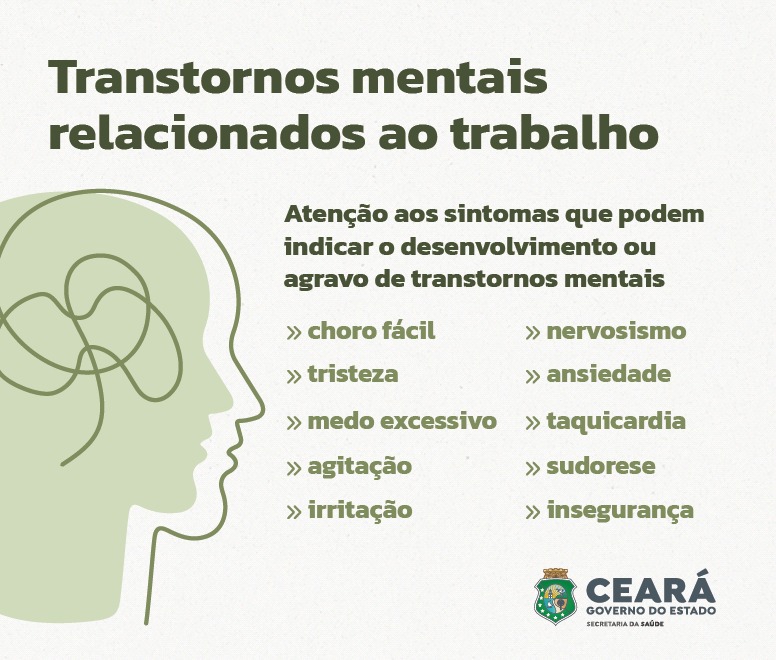 Transtornos mentais relacionados ao trabalho

Atenção aos sintomas que podem indicar o desenvolvimento ou agravo de transtornos mentais

» choro fácil
» tristeza
» medo excessivo
» agitação
» irritação

» nervosismo
» ansiedade
» taquicardia
» sudorese
» insegurança

CEARÁ
GOVERNO DO ESTADO
SECRETARIA DA SAÚDE